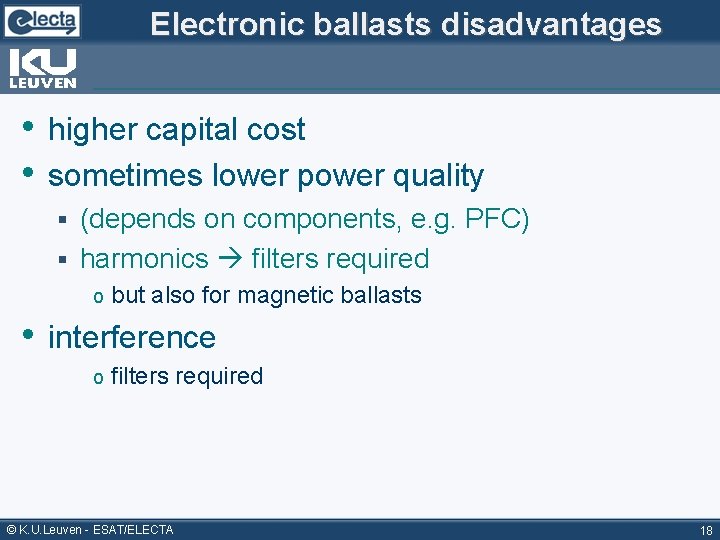 electa

Electronic ballasts disadvantages

KU LEUVEN

• higher capital cost
• sometimes lower power quality
  ▪ (depends on components, e.g. PFC)
  ▪ harmonics → filters required
    o but also for magnetic ballasts
• interference
    o filters required

© K.U.Leuven - ESAT/ELECTA

18